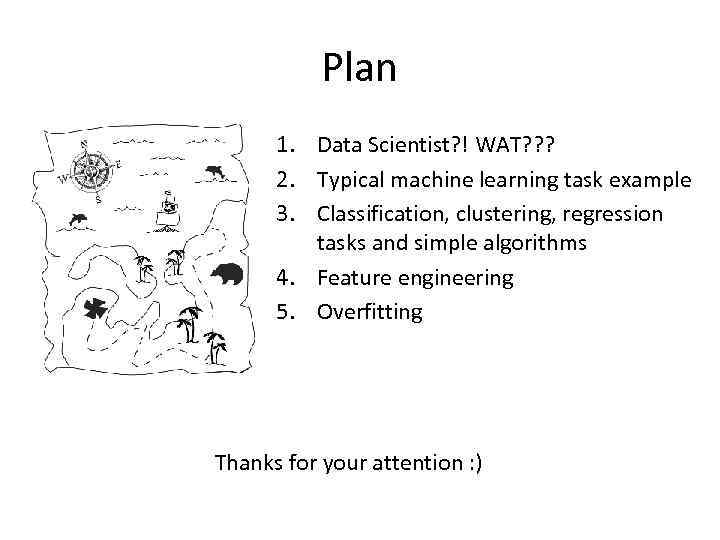 Plan

N
W
E
S

1. Data Scientist?! WAT???
2. Typical machine learning task example
3. Classification, clustering, regression tasks and simple algorithms
4. Feature engineering
5. Overfitting

Thanks for your attention :)